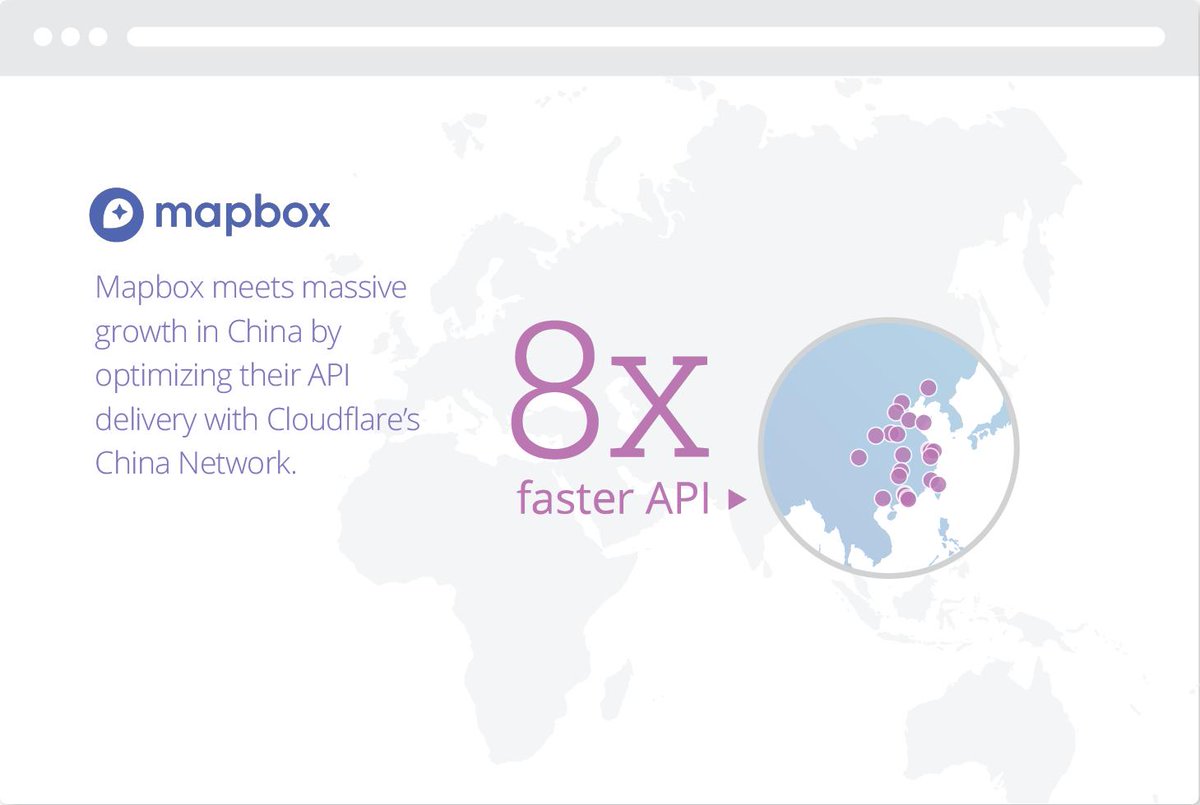 mapbox

Mapbox meets massive growth in China by optimizing their API delivery with Cloudflare's China Network.

8x

faster API